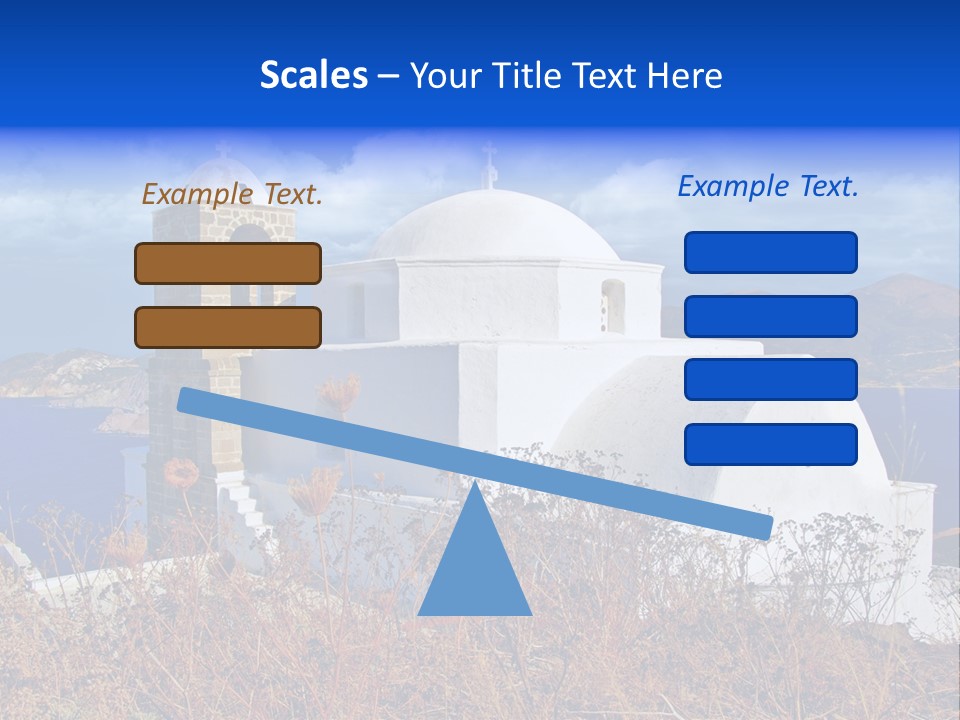 Scales – Your Title Text Here

Example Text.

Example Text.